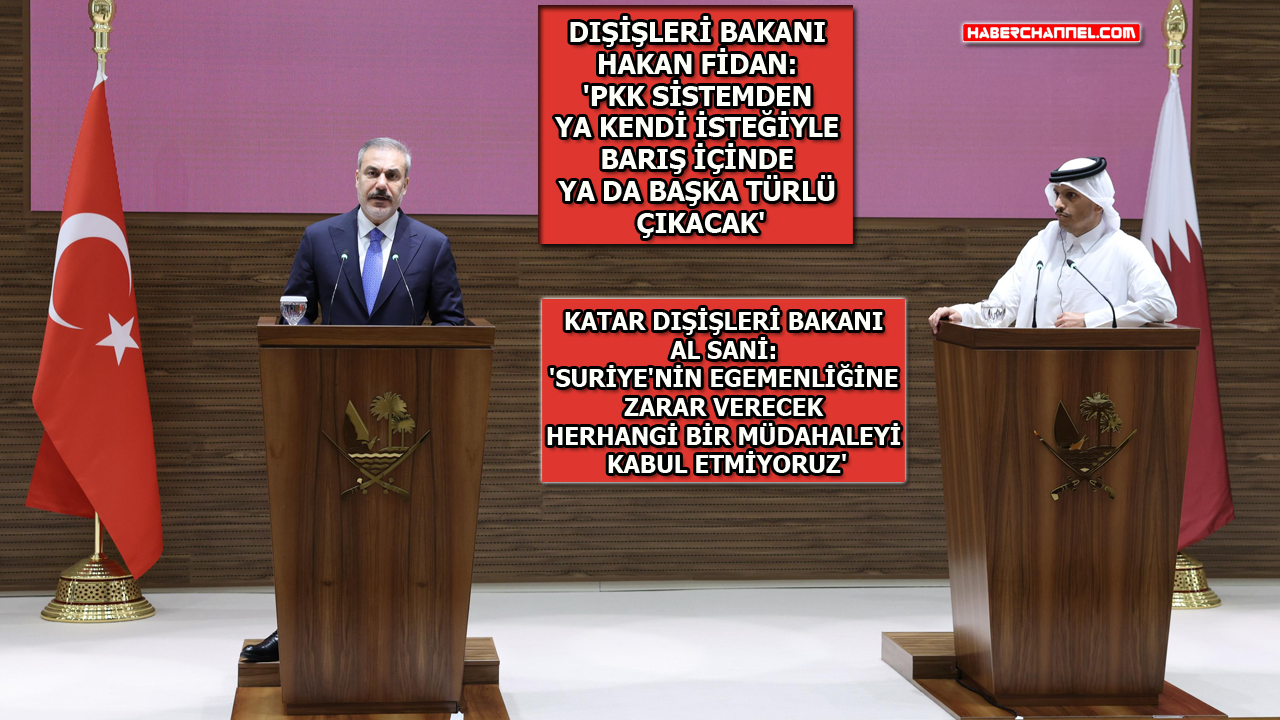 DIŞİŞLERİ BAKANI HAKAN FİDAN: 'PKK SİSTEMDEN YA KENDİ İSTEĞİYLE BARIŞ İÇİNDE YA DA BAŞKA TÜRLÜ ÇIKACAK'

HABERCHANNEL.COM

KATAR DIŞİŞLERİ BAKANI AL SANİ: 'SURİYE'NİN EGEMENLİĞİNE ZARAR VERECEK HERHANGİ BİR MÜDAHALEYİ KABUL ETMİYORUZ'